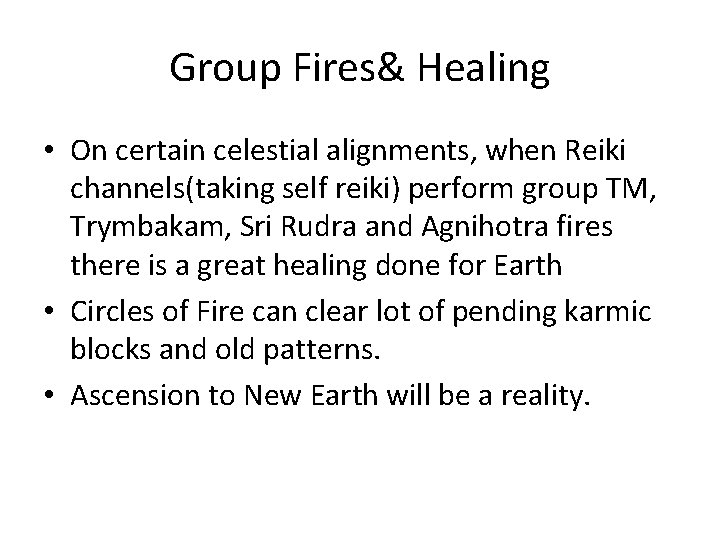 Group Fires& Healing

• On certain celestial alignments, when Reiki channels(taking self reiki) perform group TM, Trymbakam, Sri Rudra and Agnihotra fires there is a great healing done for Earth
• Circles of Fire can clear lot of pending karmic blocks and old patterns.
• Ascension to New Earth will be a reality.